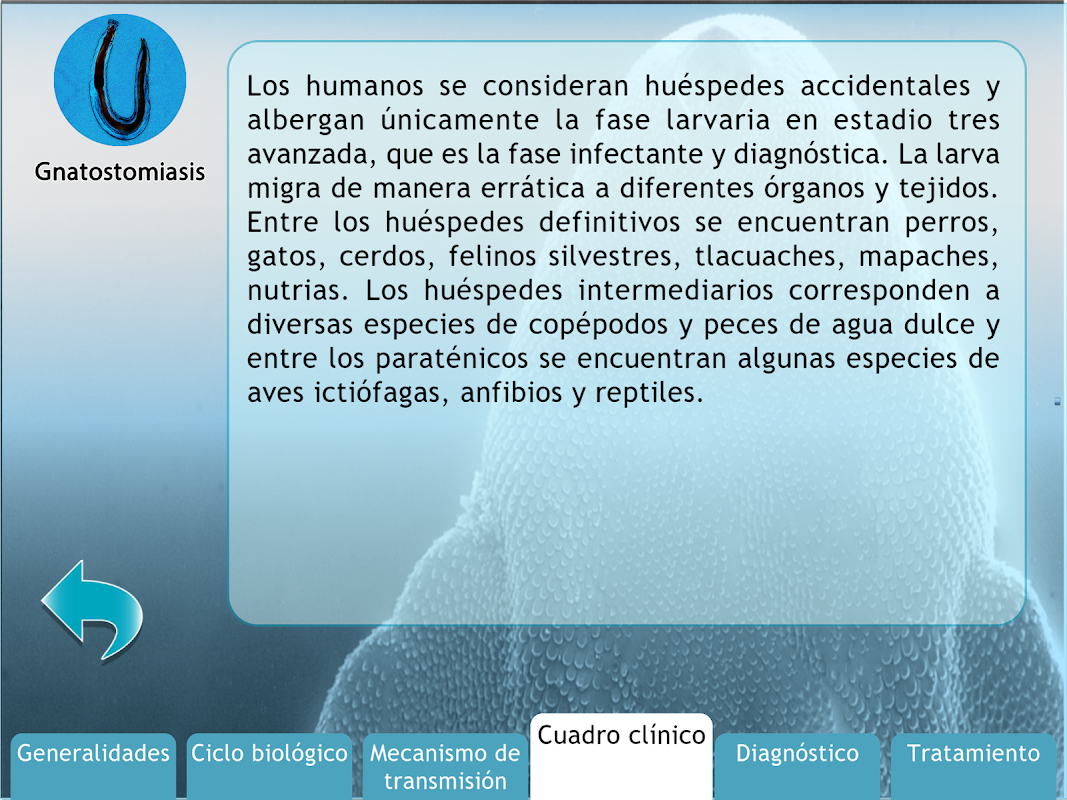 Gnatostomiasis

Los humanos se consideran huéspedes accidentales y albergan únicamente la fase larvaria en estadio tres avanzada, que es la fase infectante y diagnóstica. La larva migra de manera errática a diferentes órganos y tejidos. Entre los huéspedes definitivos se encuentran perros, gatos, cerdos, felinos silvestres, tlacuaches, mapaches, nutrias. Los huéspedes intermediarios corresponden a diversas especies de copépodos y peces de agua dulce y entre los paraténicos se encuentran algunas especies de aves ictiófagas, anfibios y reptiles.

Generalidades

Ciclo biológico

Mecanismo de transmisión

Cuadro clínico

Diagnóstico

Tratamiento